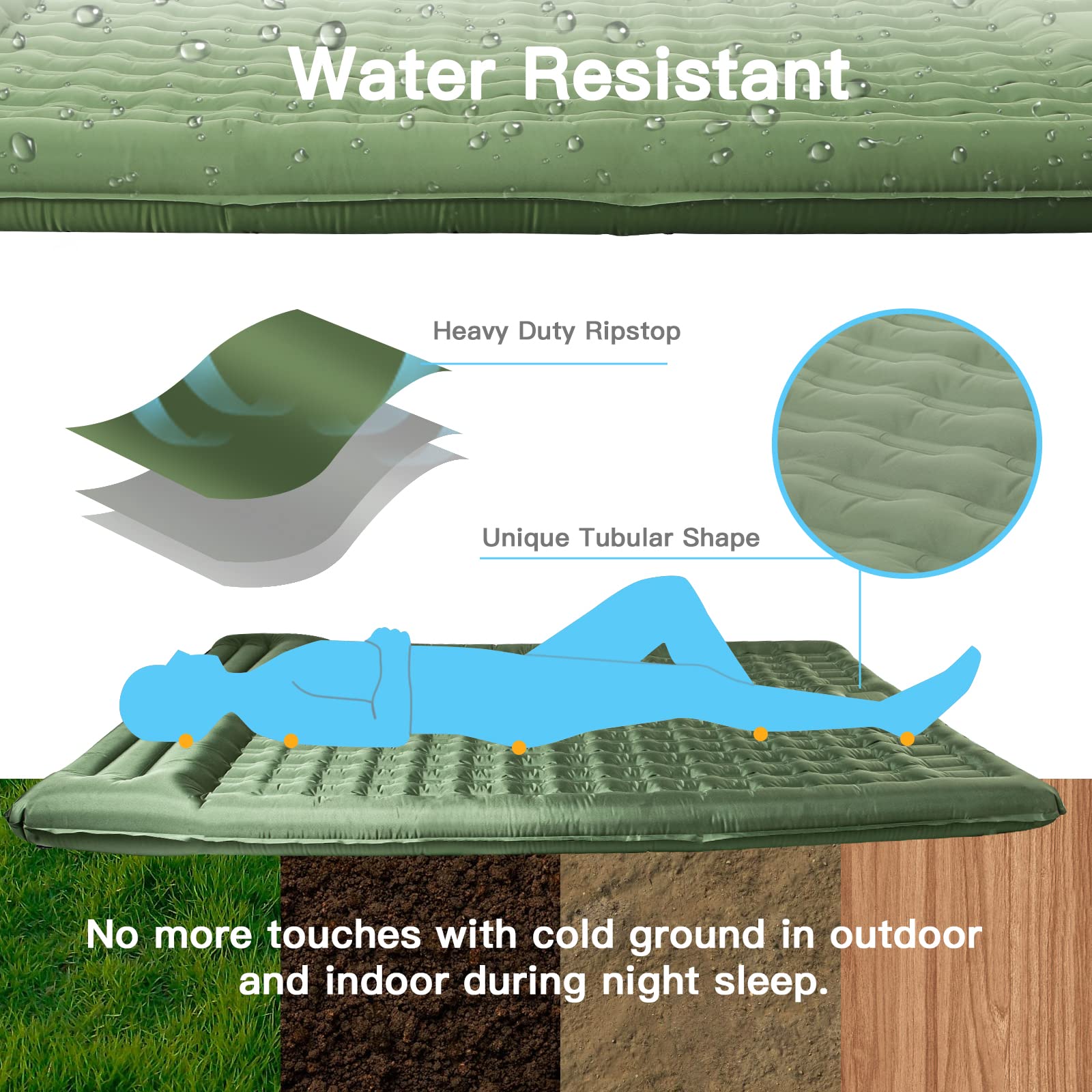 Water Resistant

Heavy Duty Ripstop

Unique Tubular Shape

No more touches with cold ground in outdoor and indoor during night sleep.